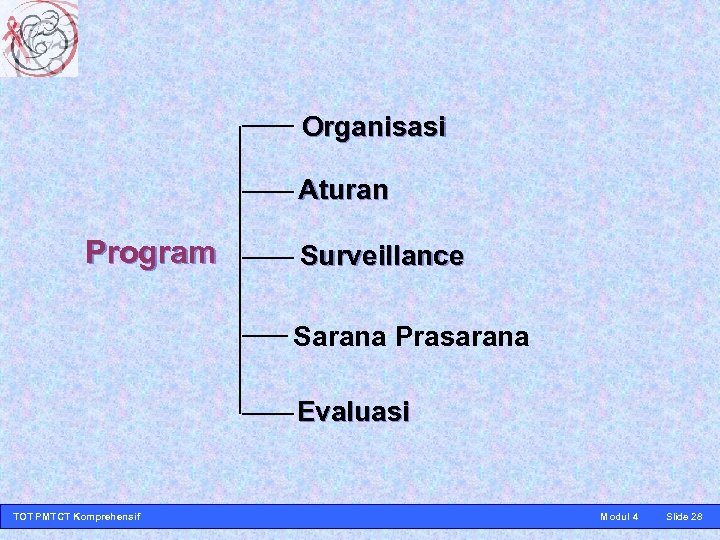 Program

Organisasi

Aturan

Surveillance

Sarana Prasarana

Evaluasi

TOT PMTCT Komprehensif

Modul 4

Slide 28